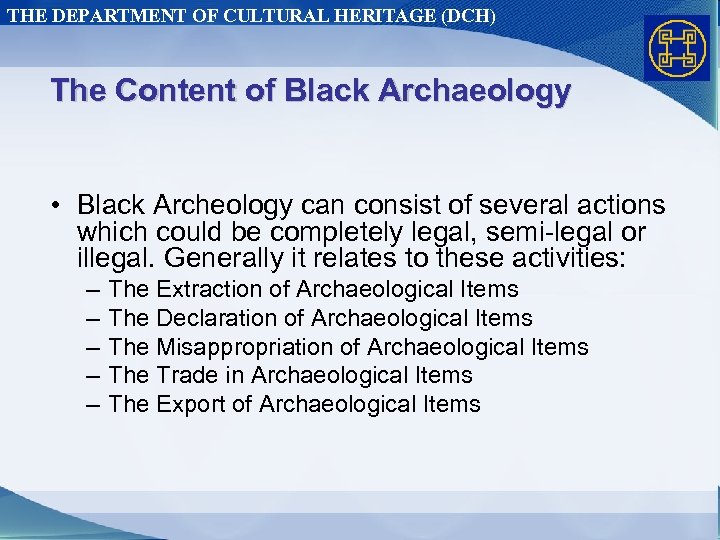 THE DEPARTMENT OF CULTURAL HERITAGE (DCH)

The Content of Black Archaeology

• Black Archeology can consist of several actions which could be completely legal, semi-legal or illegal. Generally it relates to these activities:
– The Extraction of Archaeological Items
– The Declaration of Archaeological Items
– The Misappropriation of Archaeological Items
– The Trade in Archaeological Items
– The Export of Archaeological Items